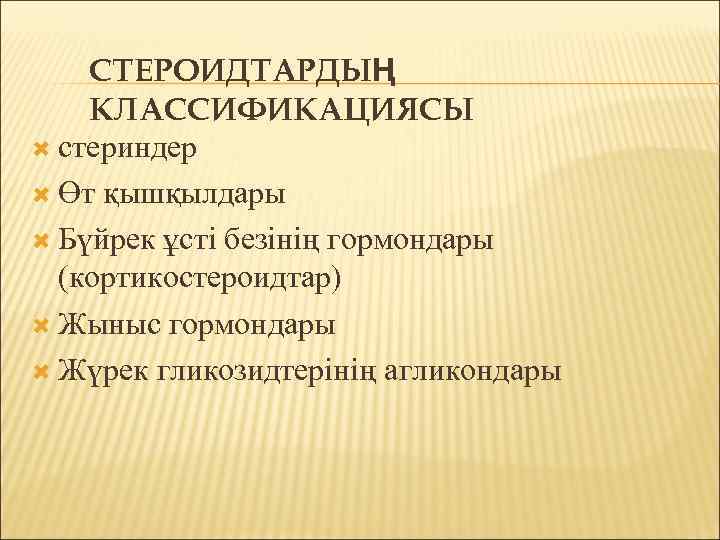 СТЕРОИДТАРДЫҢ КЛАССИФИКАЦИЯСЫ

стериндер

Өт қышқылдары

Бүйрек ұсті безінің гормондары (кортикостероидтар)

Жыныс гормондары

Жүрек гликозидтерінің агликондары